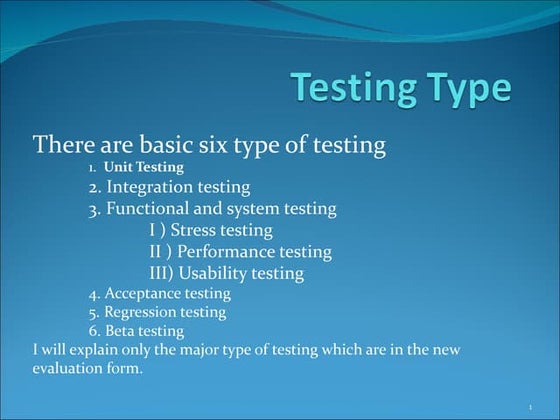 Testing Type

There are basic six type of testing

1. Unit Testing
2. Integration testing
3. Functional and system testing
I ) Stress testing
II ) Performance testing
III) Usability testing
4. Acceptance testing
5. Regression testing
6. Beta testing

I will explain only the major type of testing which are in the new evaluation form.

1